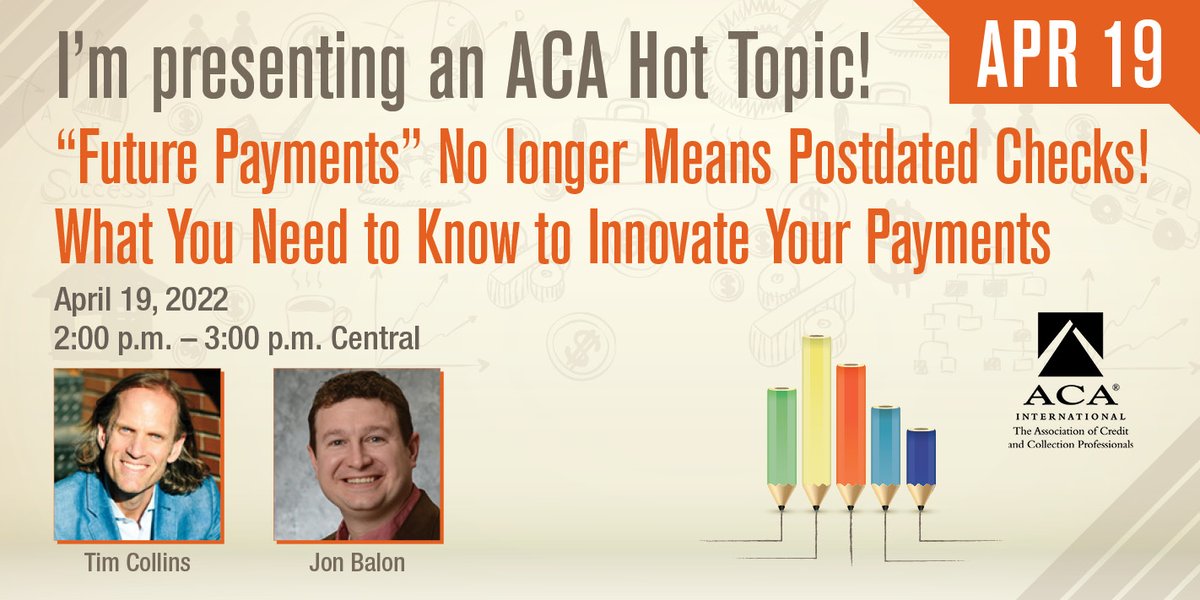 I'm presenting an ACA Hot Topic!

APR 19

"Future Payments" No longer Means Postdated Checks! What You Need to Know to Innovate Your Payments

April 19, 2022
2:00 p.m. – 3:00 p.m. Central

Tim Collins

Jon Balon

ACA®
INTERNATIONAL
The Association of Credit and Collection Professionals